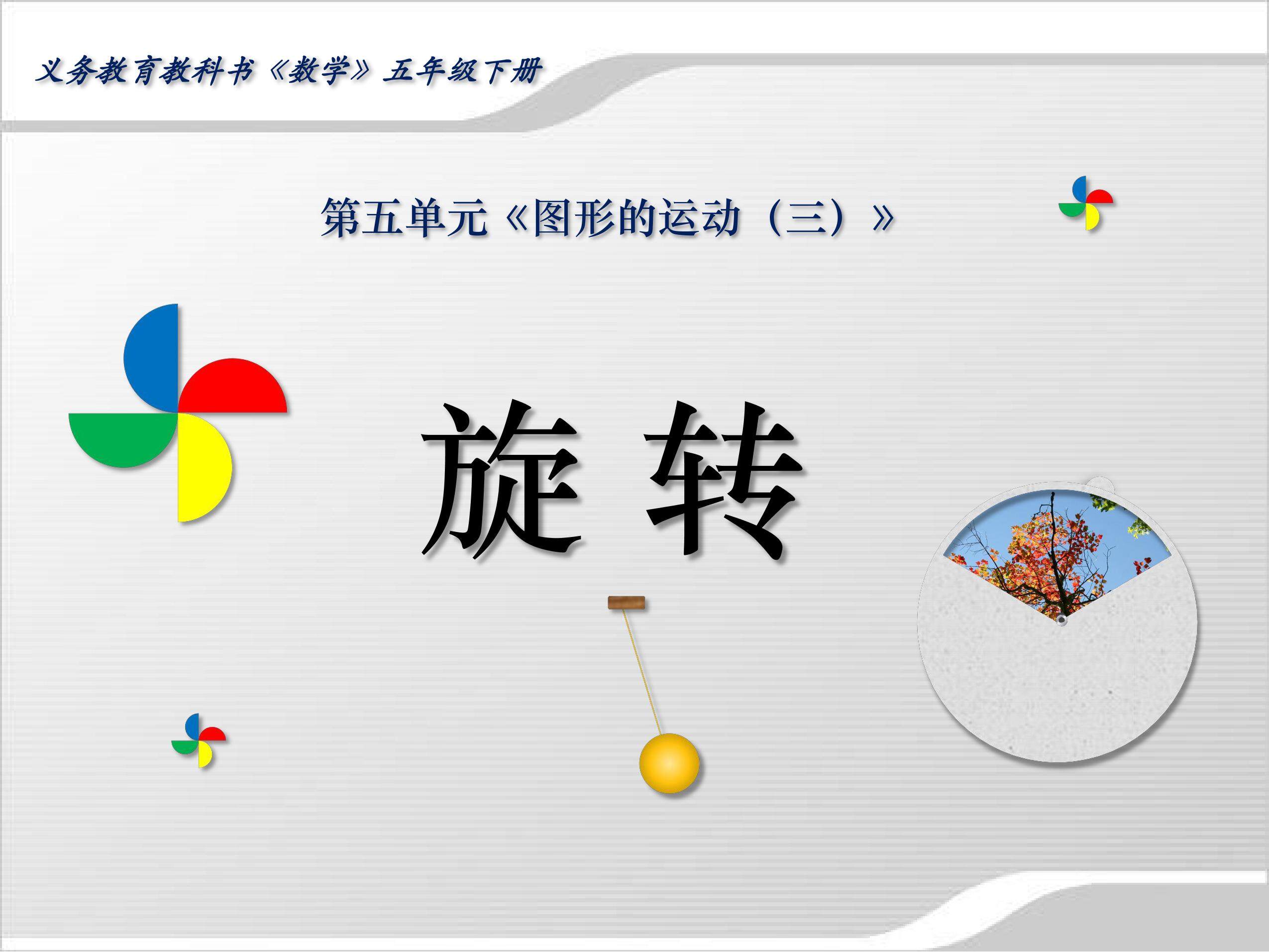 义务教育教科书《数学》五年级下册

第五单元《图形的运动（三）》

旋 转